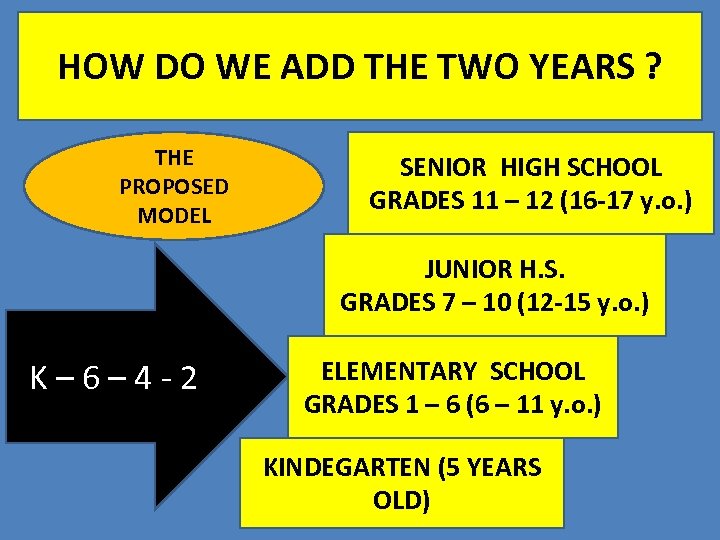 HOW DO WE ADD THE TWO YEARS ?

THE PROPOSED MODEL

K – 6 – 4 - 2

SENIOR HIGH SCHOOL
GRADES 11 – 12 (16-17 y.o.)

JUNIOR H.S.
GRADES 7 – 10 (12-15 y.o.)

ELEMENTARY SCHOOL
GRADES 1 – 6 (6 – 11 y.o.)

KINDEGARTEN (5 YEARS OLD)